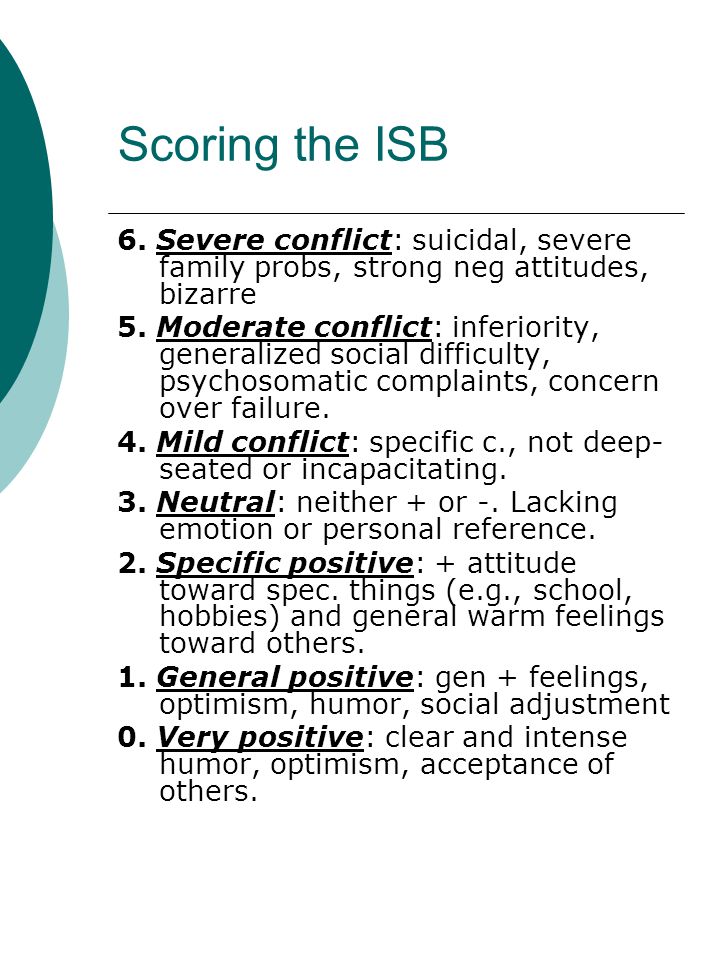 Scoring the ISB

6. Severe conflict: suicidal, severe family probs, strong neg attitudes, bizarre
5. Moderate conflict: inferiority, generalized social difficulty, psychosomatic complaints, concern over failure.
4. Mild conflict: specific c., not deep-seated or incapacitating.
3. Neutral: neither + or -. Lacking emotion or personal reference.
2. Specific positive: + attitude toward spec. things (e.g., school, hobbies) and general warm feelings toward others.
1. General positive: gen + feelings, optimism, humor, social adjustment
0. Very positive: clear and intense humor, optimism, acceptance of others.